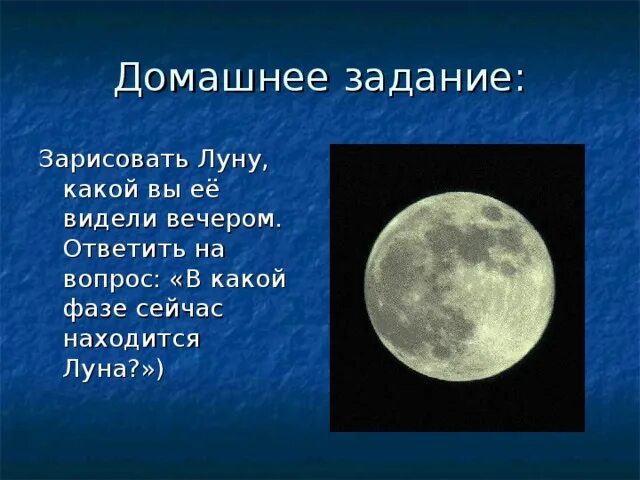 Домашнее задание:

Зарисовать Луну, какой вы её видели вечером. Ответить на вопрос: «В какой фазе сейчас находится Луна?»)